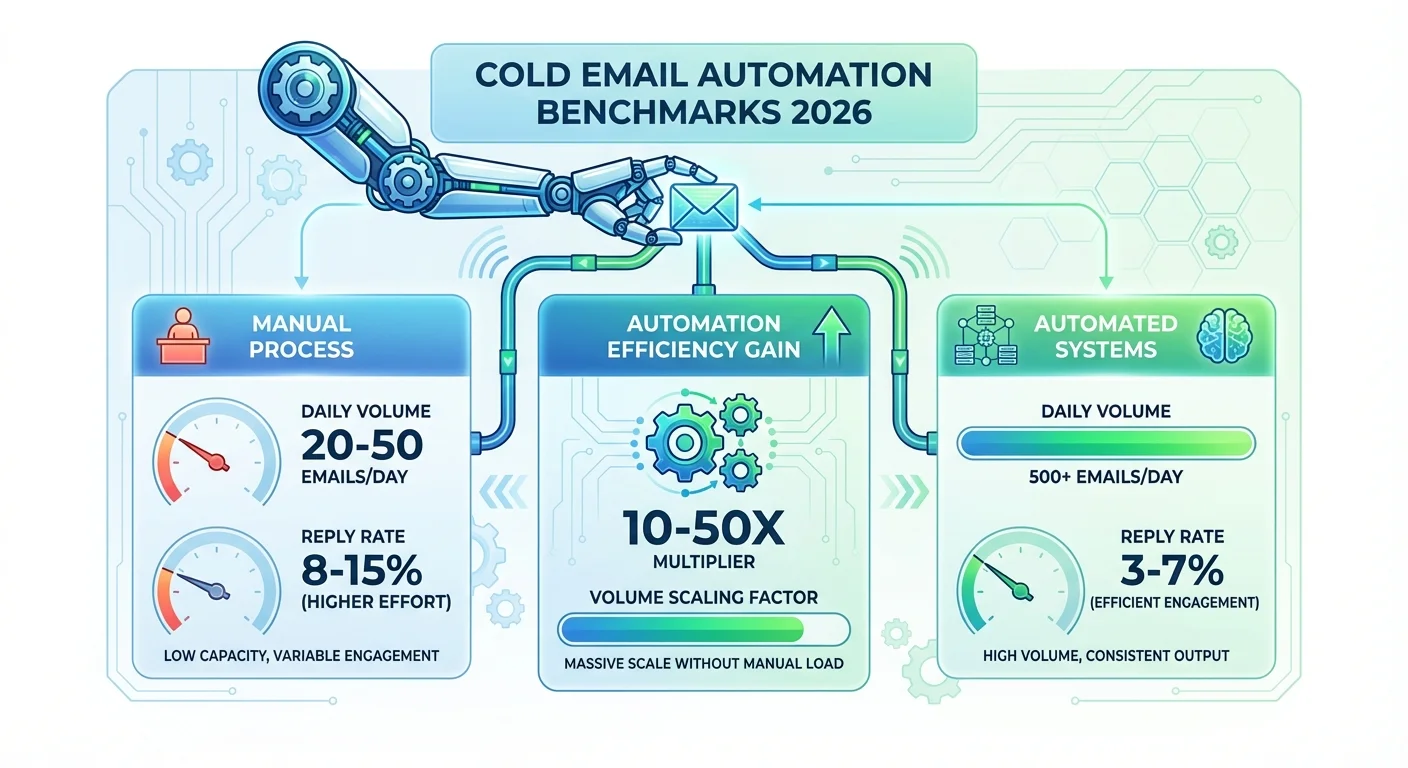 COLD EMAIL AUTOMATION BENCHMARKS 2026

MANUAL PROCESS

DAILY VOLUME
20-50
EMAILS/DAY

REPLY RATE
8-15%
(HIGHER EFFORT)

LOW CAPACITY, VARIABLE ENGAGEMENT

AUTOMATION EFFICIENCY GAIN

10-50X
MULTIPLIER

VOLUME SCALING FACTOR

MASSIVE SCALE WITHOUT MANUAL LOAD

AUTOMATED SYSTEMS

DAILY VOLUME

500+ EMAILS/DAY

REPLY RATE
3-7%
(EFFICIENT ENGAGEMENT)

HIGH VOLUME, CONSISTENT OUTPUT